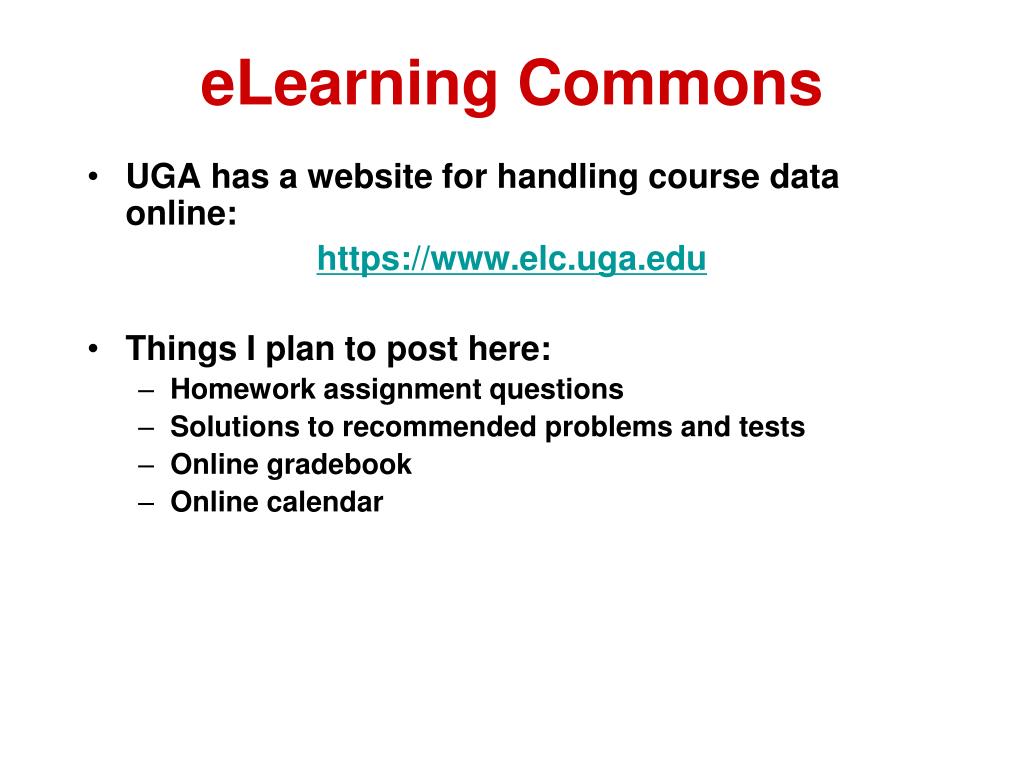 eLearning Commons

• UGA has a website for handling course data online:

https://www.elc.uga.edu

• Things I plan to post here:
– Homework assignment questions
– Solutions to recommended problems and tests
– Online gradebook
– Online calendar